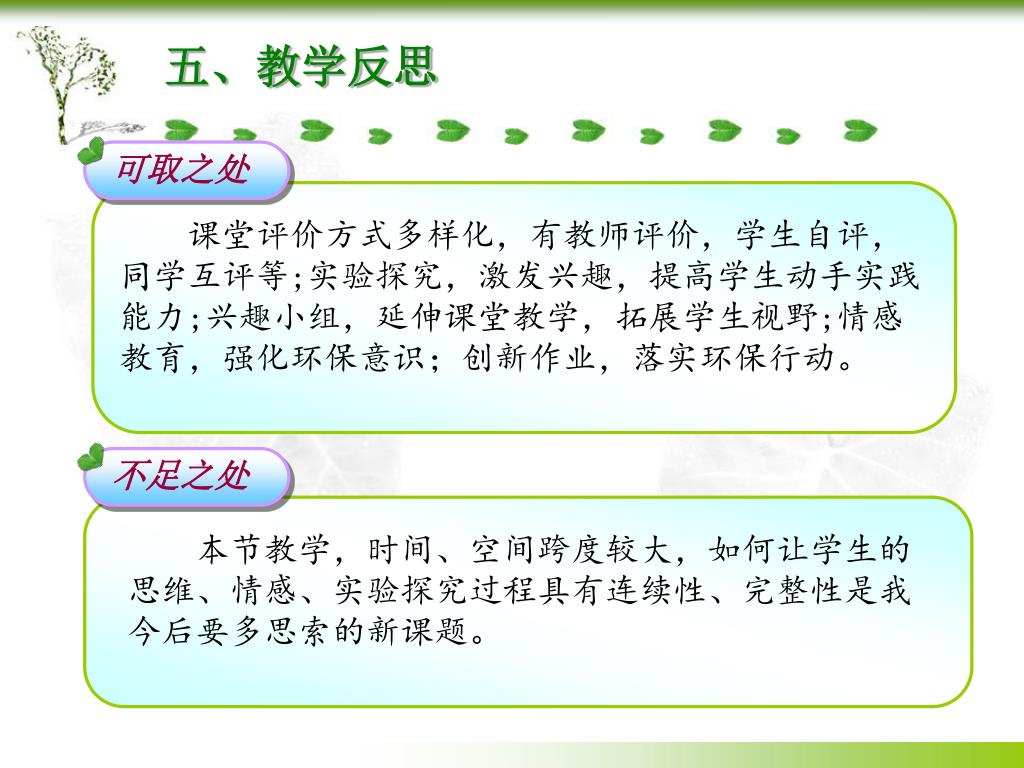 五、教学反思

可取之处

课堂评价方式多样化，有教师评价，学生自评，同学互评等;实验探究，激发兴趣，提高学生动手实践能力;兴趣小组，延伸课堂教学，拓展学生视野;情感教育，强化环保意识；创新作业，落实环保行动。

不足之处

本节教学，时间、空间跨度较大，如何让学生的思维、情感、实验探究过程具有连续性、完整性是我今后要多思索的新课题。